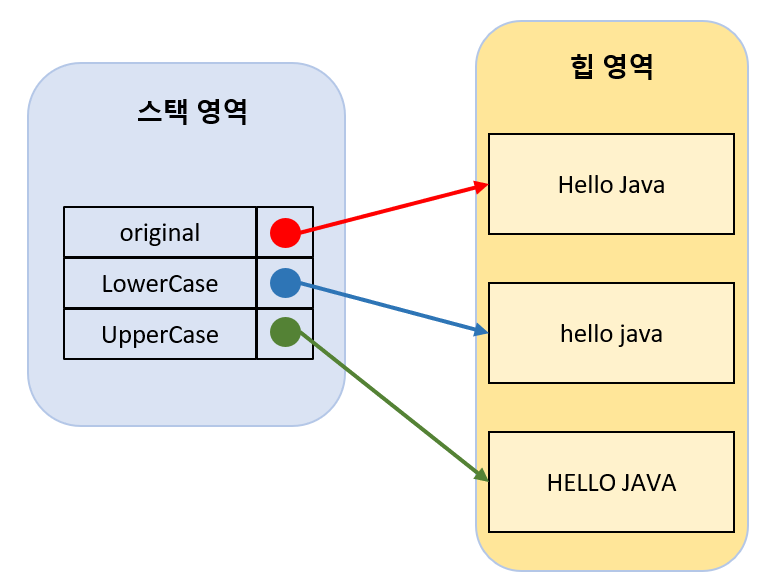 스택 영역

original
LowerCase
UpperCase

힙 영역

Hello Java

hello java

HELLO JAVA